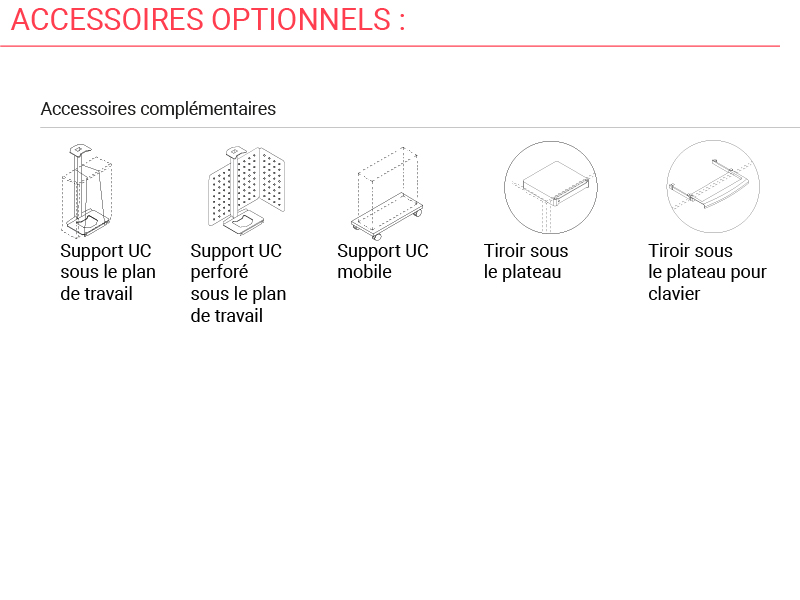 ACCESSOIRES OPTIONNELS :

Accessoires complémentaires

Support UC sous le plan de travail

Support UC perforé sous le plan de travail

Support UC mobile

Tiroir sous le plateau

Tiroir sous le plateau pour clavier